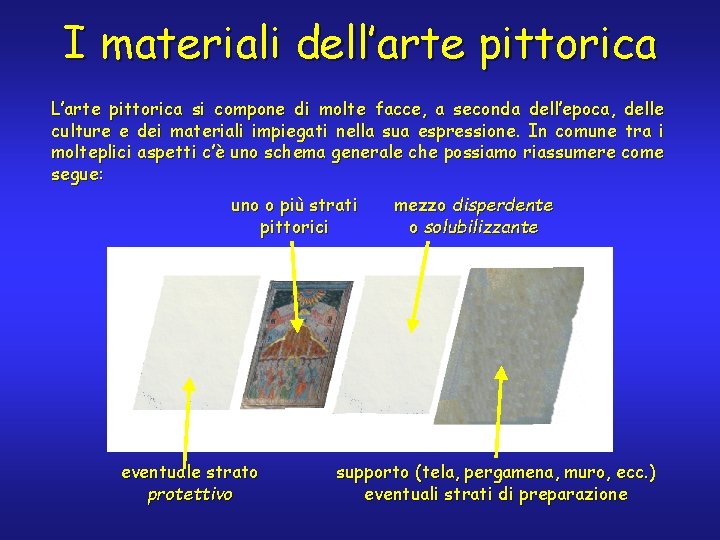 I materiali dell'arte pittorica

L'arte pittorica si compone di molte facce, a seconda dell'epoca, delle culture e dei materiali impiegati nella sua espressione. In comune tra i molteplici aspetti c'è uno schema generale che possiamo riassumere come segue:

uno o più strati pittorici

mezzo disperdente o solubilizzante

eventuale strato protettivo

supporto (tela, pergamena, muro, ecc.) eventuali strati di preparazione